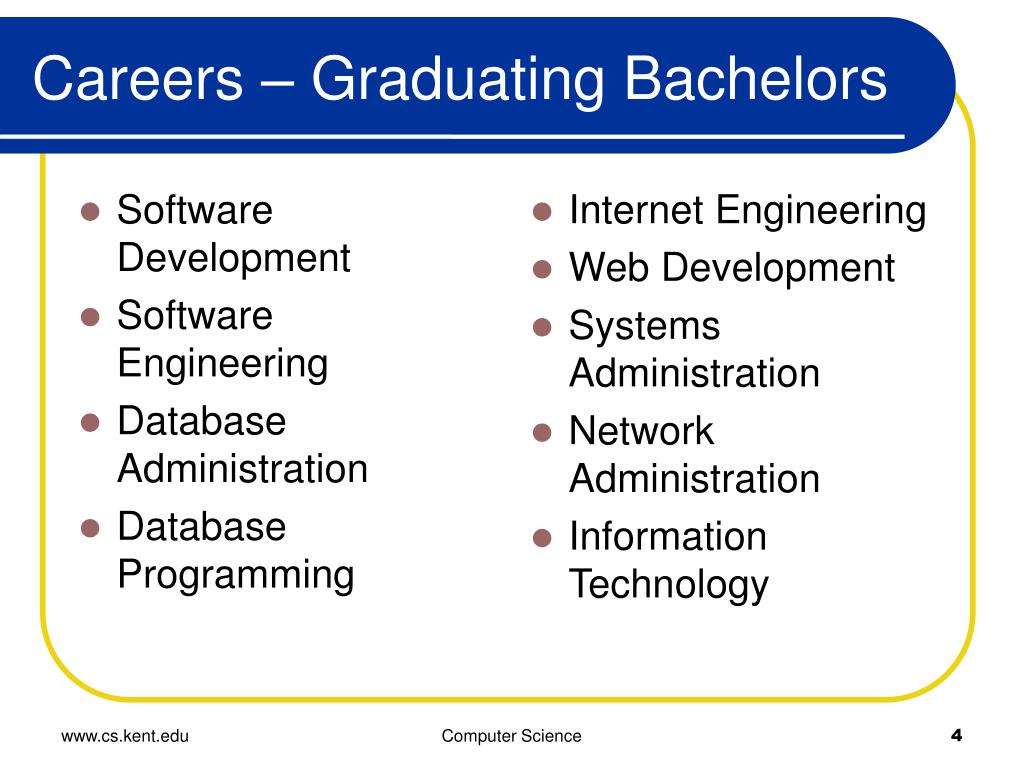 Careers – Graduating Bachelors

- Software Development
- Software Engineering
- Database Administration
- Database Programming

- Internet Engineering
- Web Development
- Systems Administration
- Network Administration
- Information Technology

www.cs.kent.edu Computer Science 4